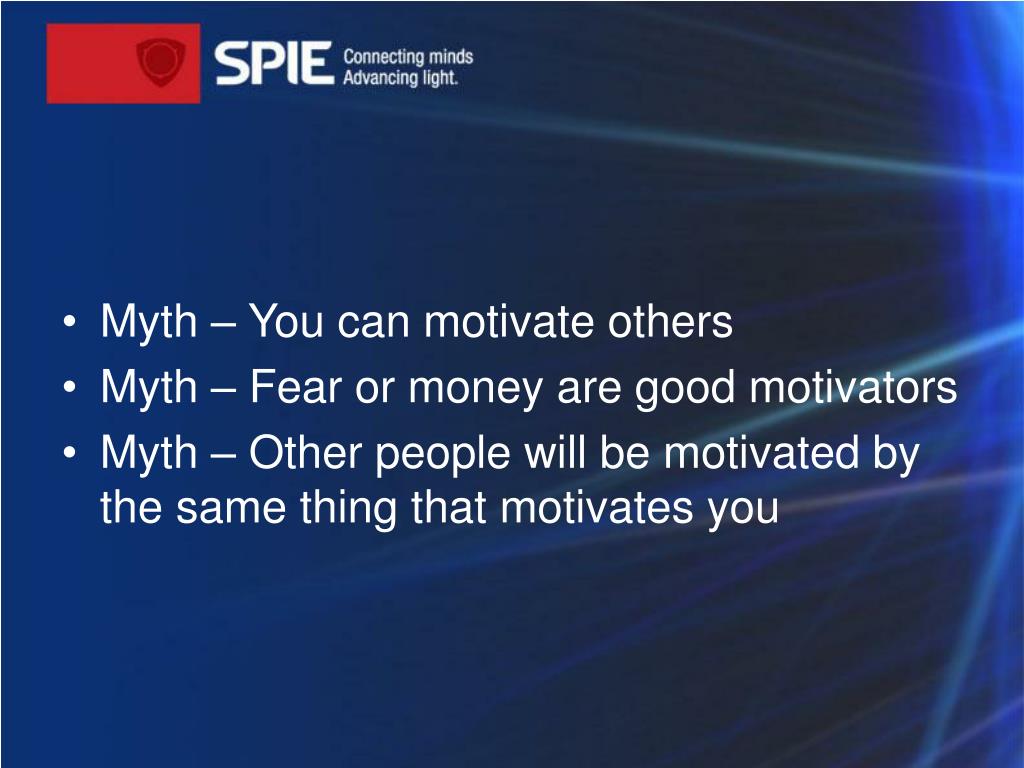 SPIE Connecting minds Advancing light.

• Myth – You can motivate others
• Myth – Fear or money are good motivators
• Myth – Other people will be motivated by the same thing that motivates you